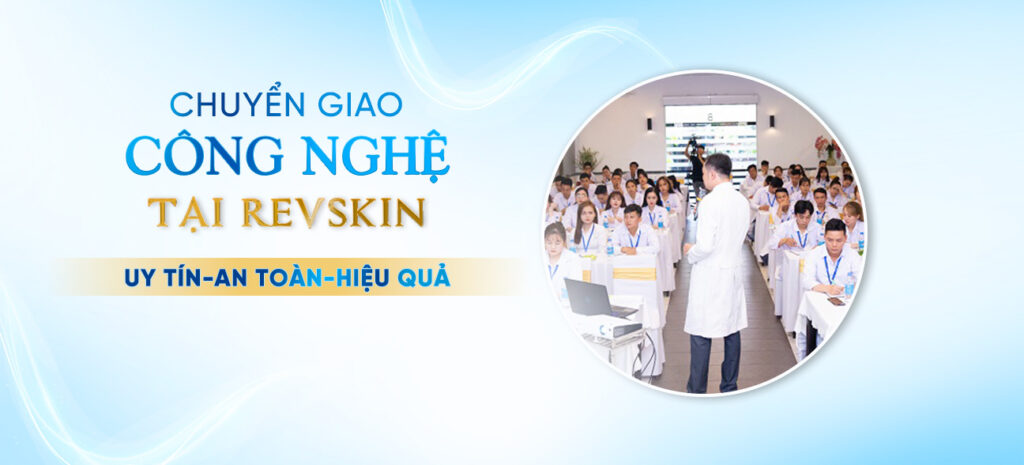 CHUYỂN GIAO
CÔNG NGHỆ
TẠI REVSKIN

UY TÍN-AN TOÀN-HIỆU QUẢ